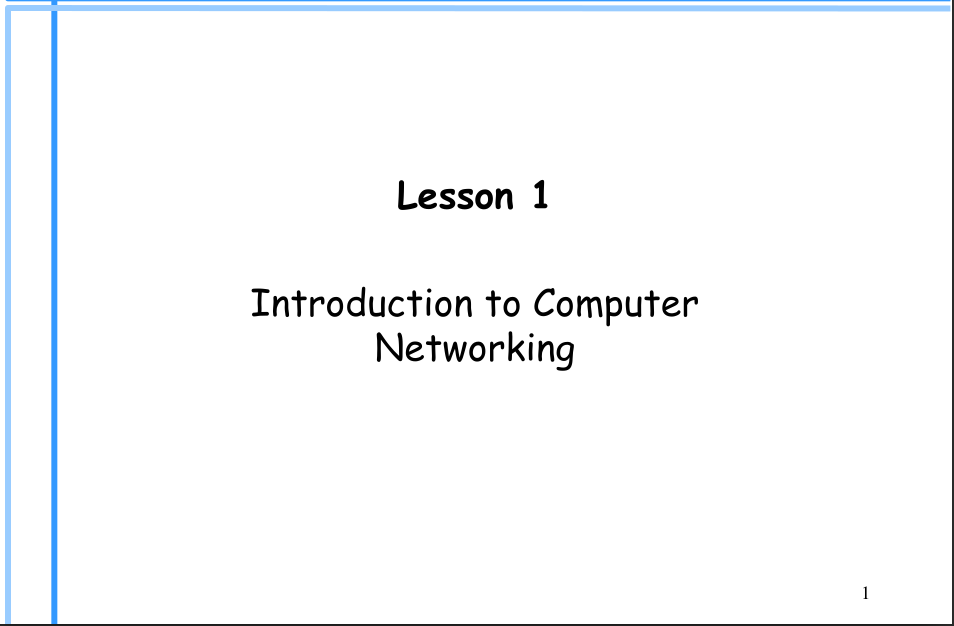 Lesson 1

Introduction to Computer Networking

1